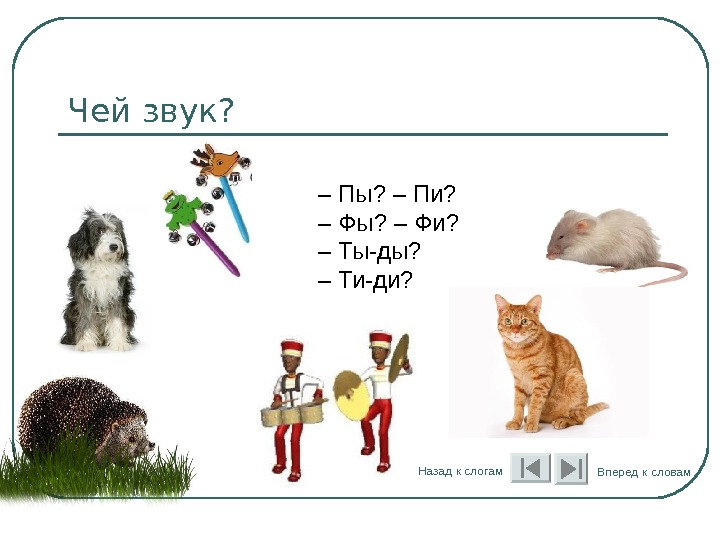 Чей звук?

– Пы? – Пи?
– Фы? – Фи?
– Ты-ды?
– Ти-ди?

Назад к слогам

Вперед к словам